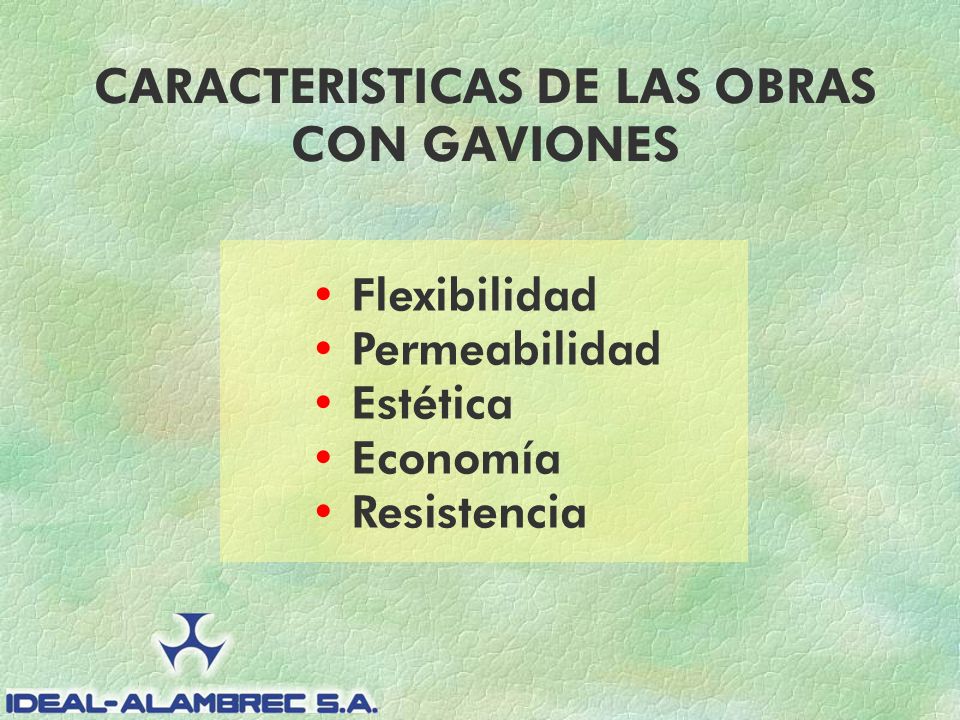 CARACTERISTICAS DE LAS OBRAS CON GAVIONES

• Flexibilidad
• Permeabilidad
• Estética
• Economía
• Resistencia

IDEAL-ALAMBREC S.A.